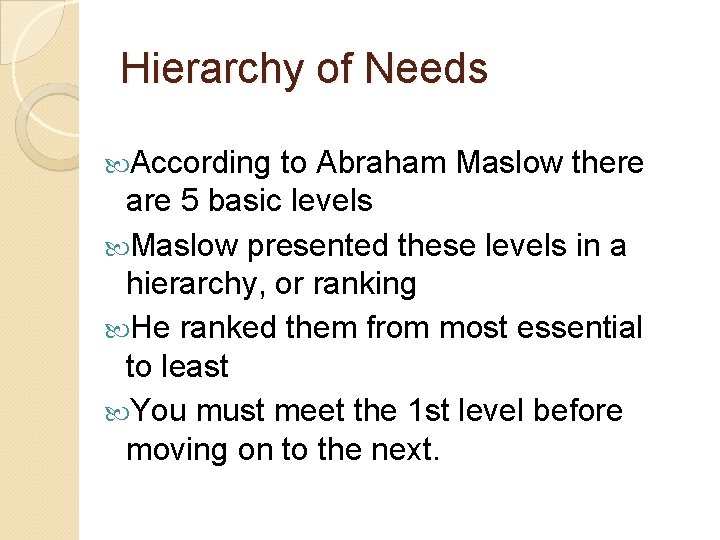 Hierarchy of Needs

According to Abraham Maslow there are 5 basic levels

Maslow presented these levels in a hierarchy, or ranking

He ranked them from most essential to least

You must meet the 1st level before moving on to the next.